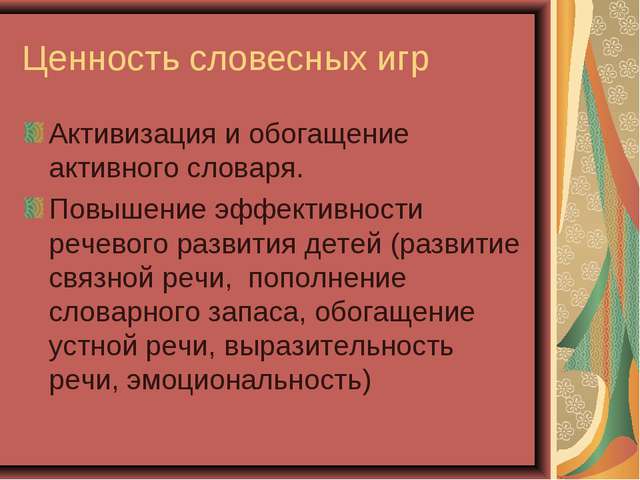 Ценность словесных игр

Активизация и обогащение активного словаря.

Повышение эффективности речевого развития детей (развитие связной речи,  пополнение словарного запаса, обогащение устной речи, выразительность речи, эмоциональность)